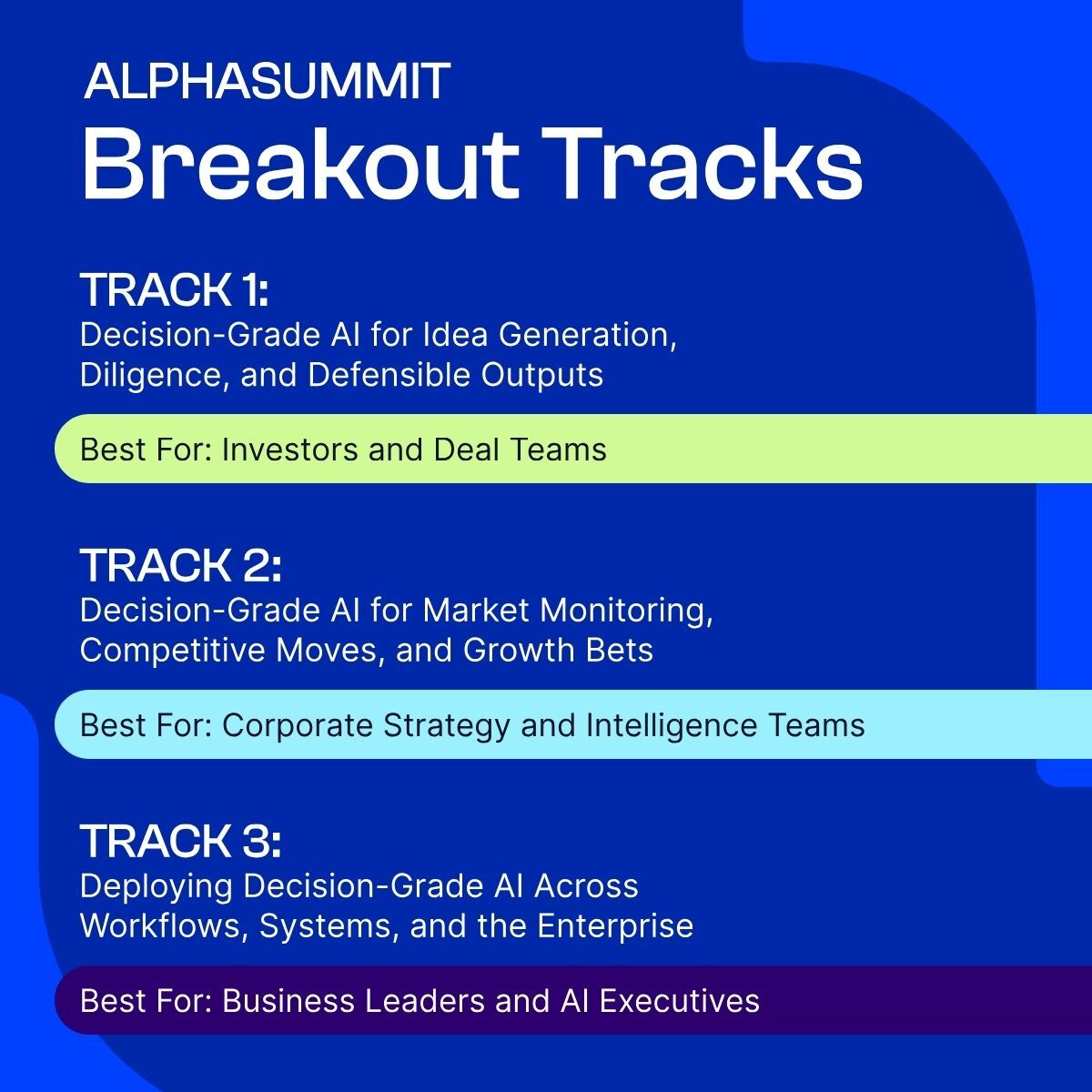 ALPHASUMMIT
Breakout Tracks

TRACK 1:
Decision-Grade AI for Idea Generation, Diligence, and Defensible Outputs

Best For: Investors and Deal Teams

TRACK 2:
Decision-Grade AI for Market Monitoring, Competitive Moves, and Growth Bets

Best For: Corporate Strategy and Intelligence Teams

TRACK 3:
Deploying Decision-Grade AI Across Workflows, Systems, and the Enterprise

Best For: Business Leaders and AI Executives